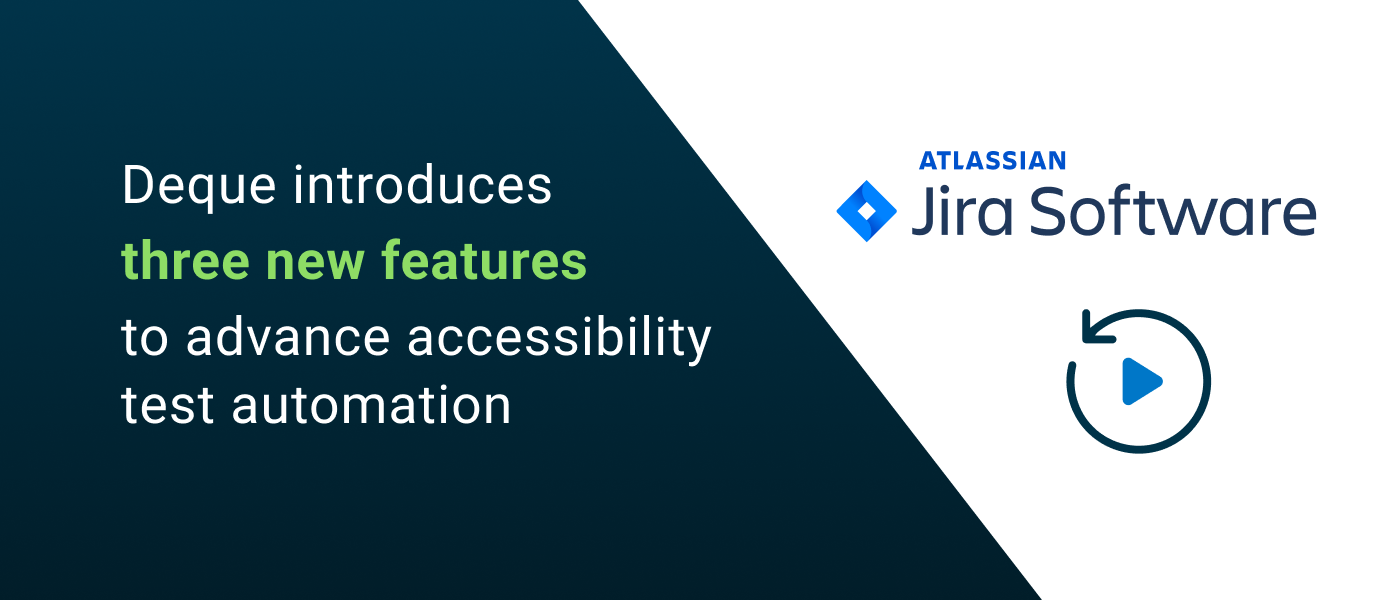 Deque introduces
three new features
to advance accessibility
test automation

ATLASSIAN
Jira Software